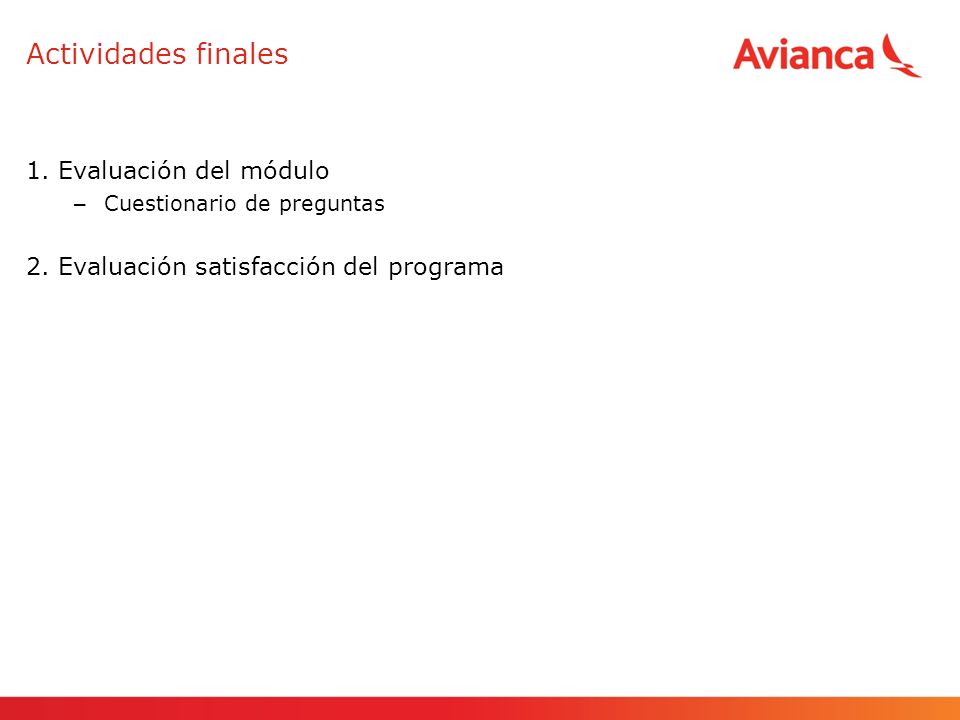 Actividades finales

Avianca

1. Evaluación del módulo
– Cuestionario de preguntas

2. Evaluación satisfacción del programa